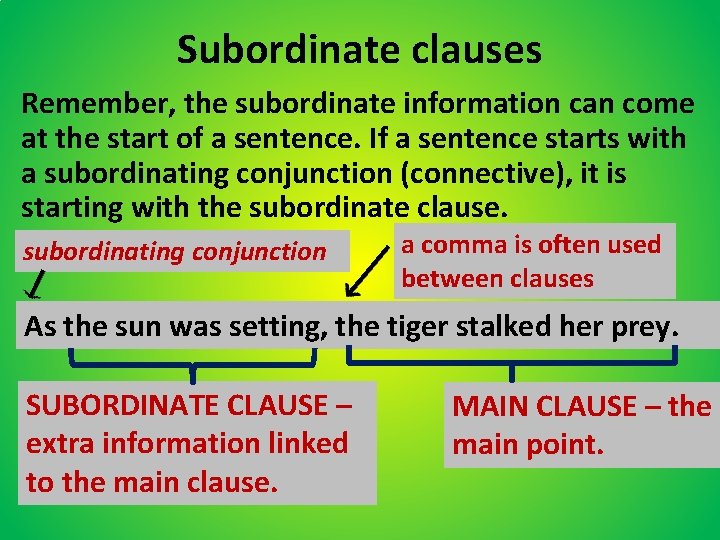 Subordinate clauses

Remember, the subordinate information can come at the start of a sentence. If a sentence starts with a subordinating conjunction (connective), it is starting with the subordinate clause.

subordinating conjunction

a comma is often used between clauses

As the sun was setting, the tiger stalked her prey.

SUBORDINATE CLAUSE – extra information linked to the main clause.

MAIN CLAUSE – the main point.